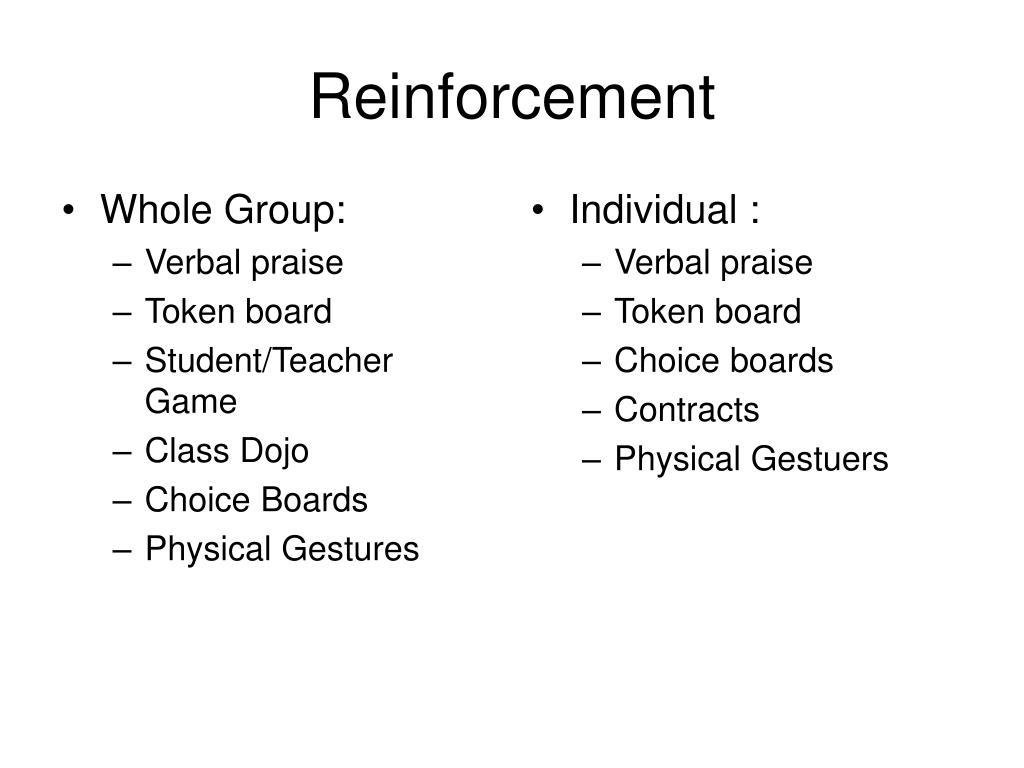 Reinforcement

• Whole Group:
– Verbal praise
– Token board
– Student/Teacher Game
– Class Dojo
– Choice Boards
– Physical Gestures

• Individual :
– Verbal praise
– Token board
– Choice boards
– Contracts
– Physical Gestuers